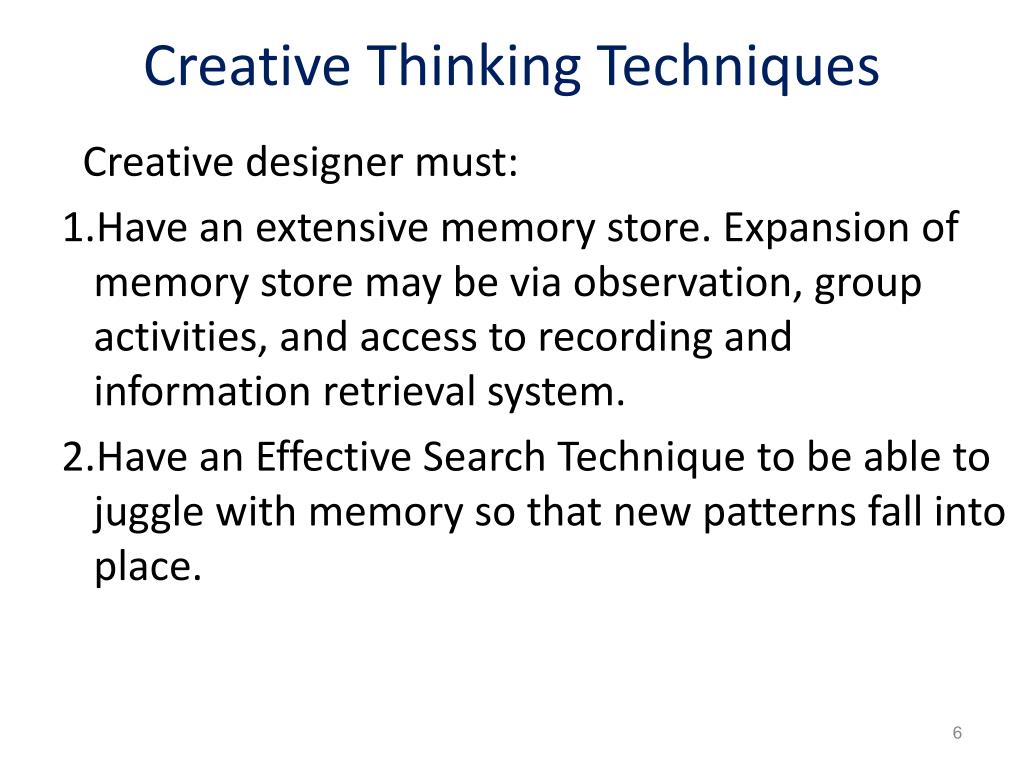 Creative Thinking Techniques

Creative designer must:

1.Have an extensive memory store. Expansion of memory store may be via observation, group activities, and access to recording and information retrieval system.

2.Have an Effective Search Technique to be able to juggle with memory so that new patterns fall into place.

6